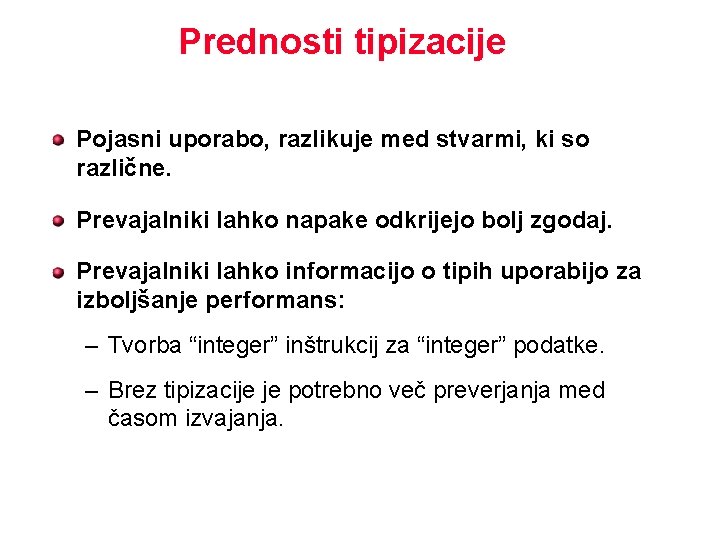 Prednosti tipizacije

Pojasni uporabo, razlikuje med stvarmi, ki so različne.

Prevajalniki lahko napake odkrijejo bolj zgodaj.

Prevajalniki lahko informacijo o tipih uporabijo za izboljšanje performans:

– Tvorba “integer” inštrukcij za “integer” podatke.

– Brez tipizacije je potrebno več preverjanja med časom izvajanja.